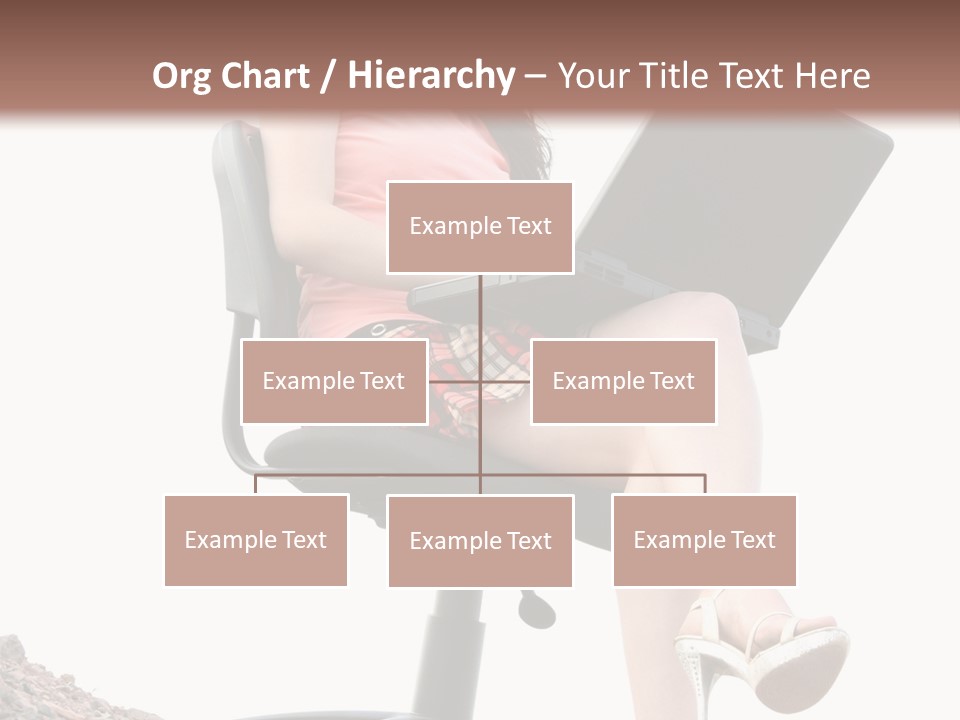 Org Chart / Hierarchy – Your Title Text Here

Example Text

Example Text

Example Text

Example Text

Example Text

Example Text